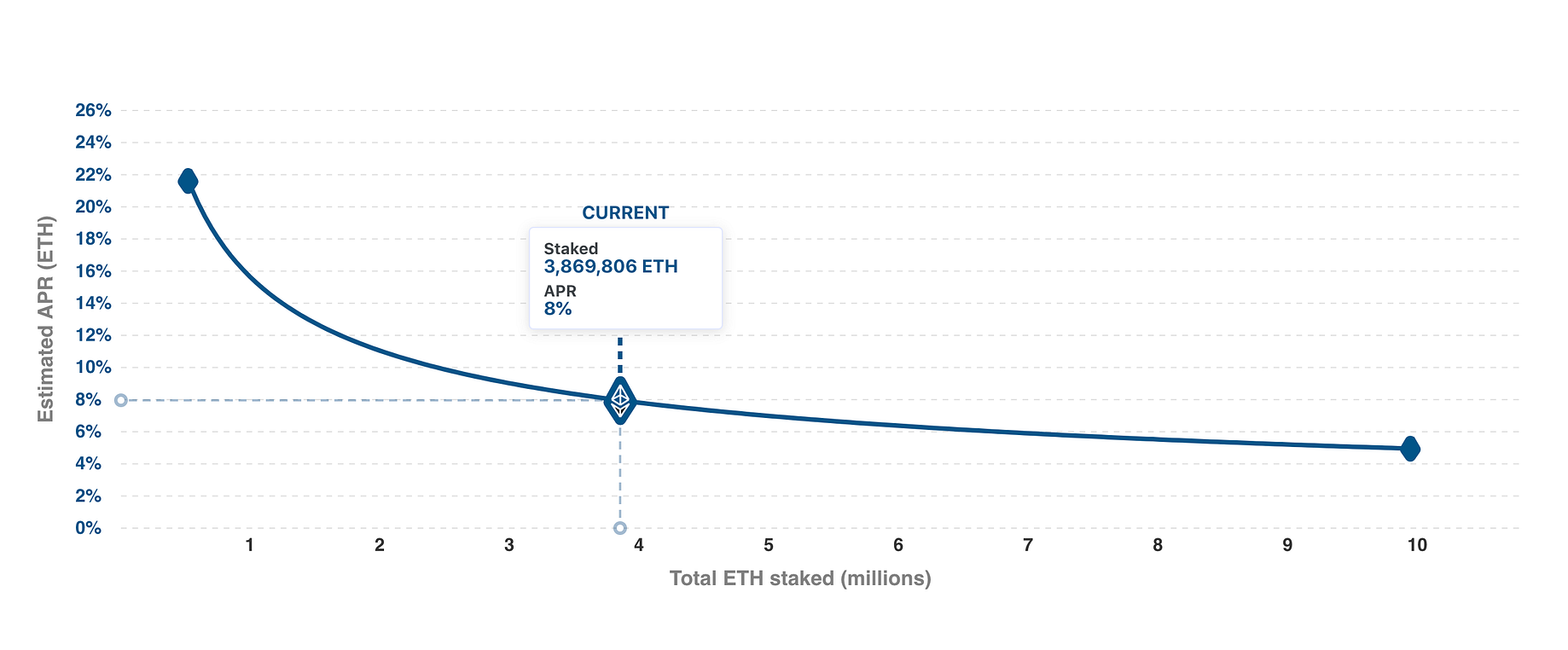 Estimated APR (ETH)

26%
24%
22%
20%
18%
16%
14%
12%
10%
8%
6%
4%
2%
0%

CURRENT

Staked
3,869,806 ETH
APR
8%

1
2
3
4
5
6
7
8
9
10

Total ETH staked (millions)